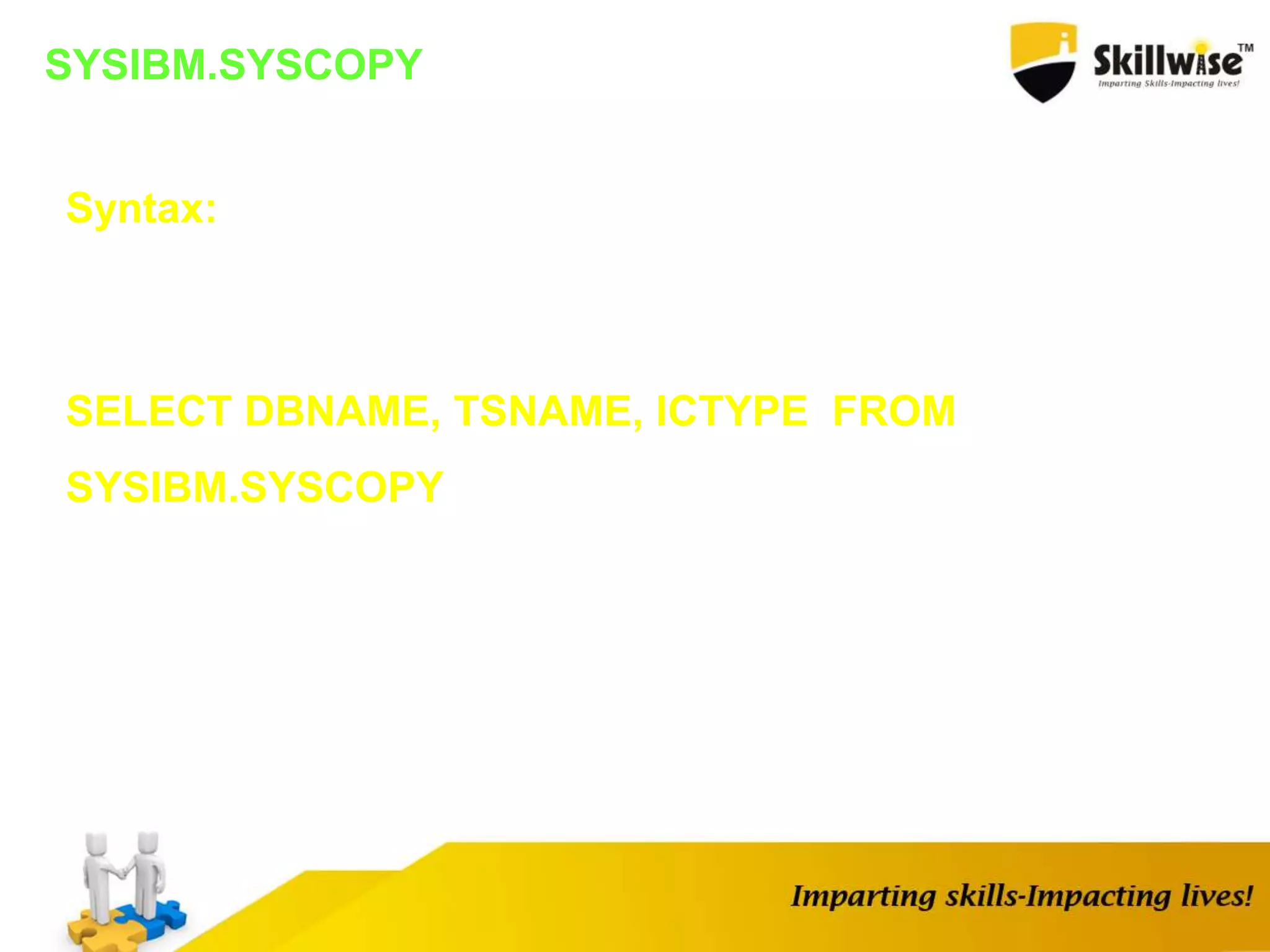 SYSIBM.SYSCOPY

Skillwise™
Imparting Skills-Impacting lives!

Syntax:

SELECT DBNAME, TSNAME, ICTYPE FROM SYSIBM.SYSCOPY

Imparting skills-Impacting lives!